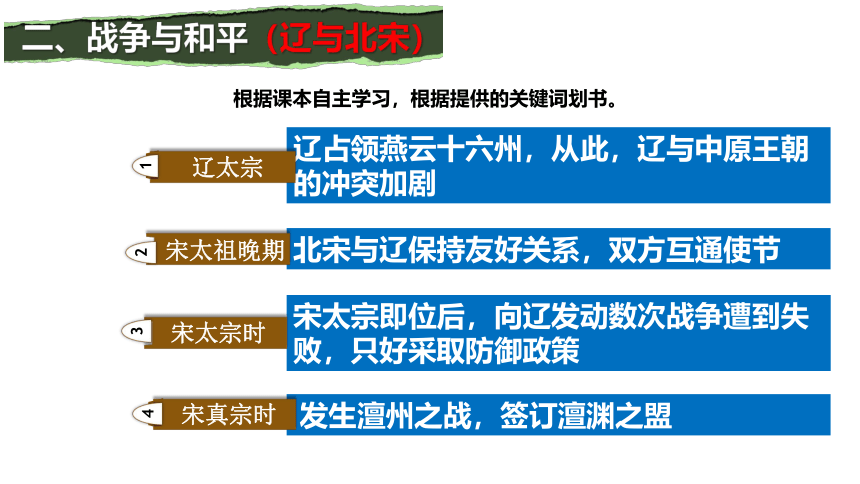 二、战争与和平（辽与北宋）

根据课本自主学习，根据提供的关键词划书。

1 辽太宗
辽占领燕云十六州，从此，辽与中原王朝的冲突加剧

2 宋太祖晚期
北宋与辽保持友好关系，双方互通使节

3 宋太宗时
宋太宗即位后，向辽发动数次战争遭到失败，只好采取防御政策

4 宋真宗时
发生澶州之战，签订澶渊之盟